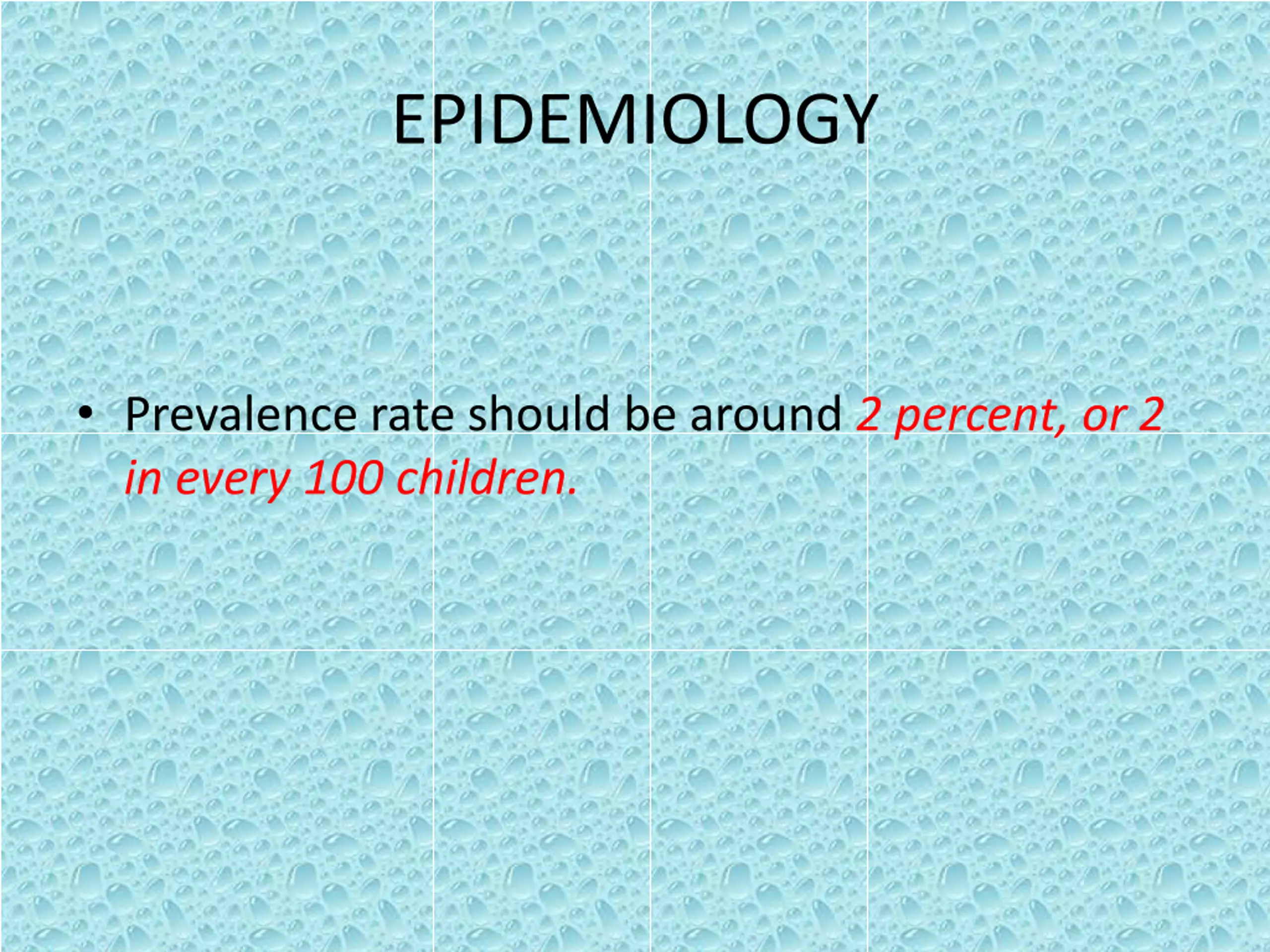 EPIDEMIOLOGY

• Prevalence rate should be around 2 percent, or 2 in every 100 children.